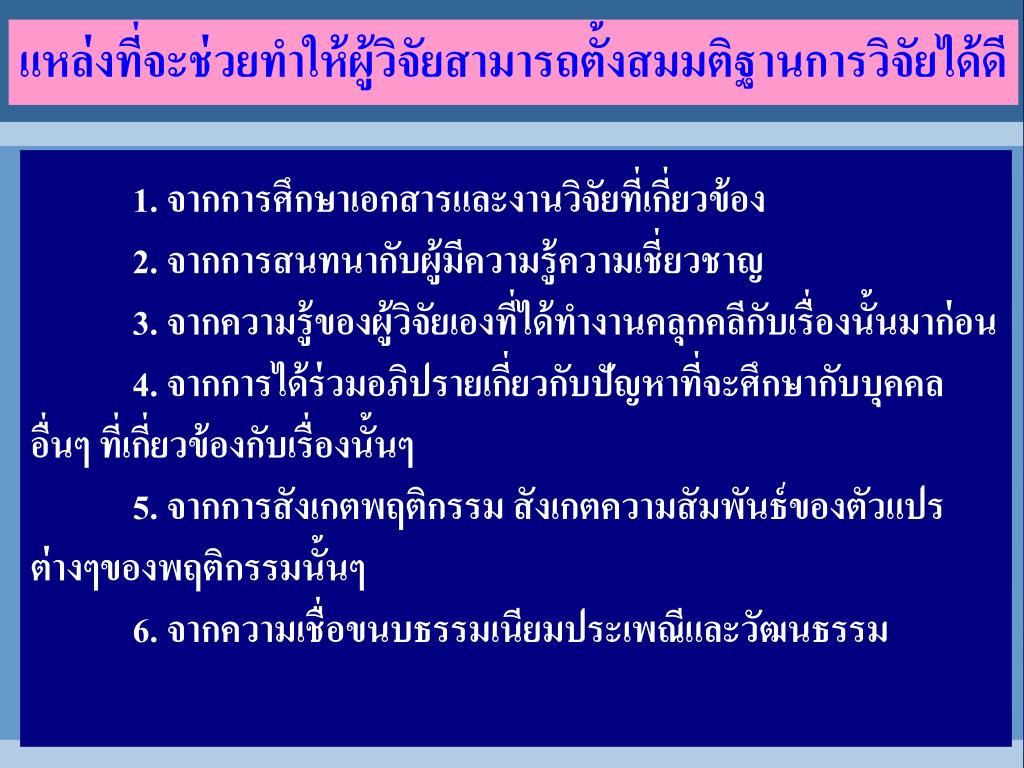 แหล่งที่จะช่วยทำให้ผู้วิจัยสามารถตั้งสมมติฐานการวิจัยได้ดี

1. จากการศึกษาเอกสารและงานวิจัยที่เกี่ยวข้อง

2. จากการสนทนากับผู้มีความรู้ความเชี่ยวชาญ

3. จากความรู้ของผู้วิจัยเองที่ได้ทำงานคลุกคลีกับเรื่องนั้นมาก่อน

4. จากการได้ร่วมอภิปรายเกี่ยวกับปัญหาที่จะศึกษากับบุคคลอื่นๆ ที่เกี่ยวข้องกับเรื่องนั้นๆ

5. จากการสังเกตพฤติกรรม สังเกตความสัมพันธ์ของตัวแปรต่างๆของพฤติกรรมนั้นๆ

6. จากความเชื่อขนบธรรมเนียมประเพณีและวัฒนธรรม